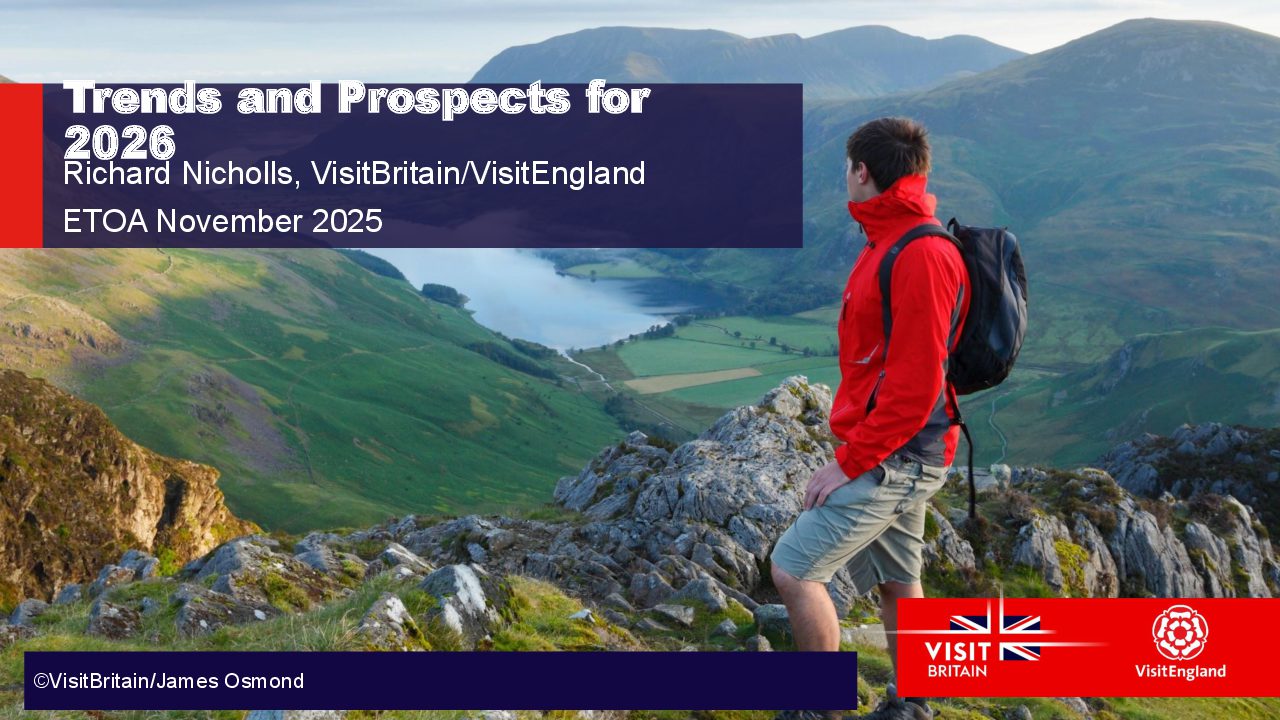 Trends and Prospects for 2026

Richard Nicholls, VisitBritain/VisitEngland

ETOA November 2025

©VisitBritain/James Osmond

VISIT BRITAIN

VisitEngland